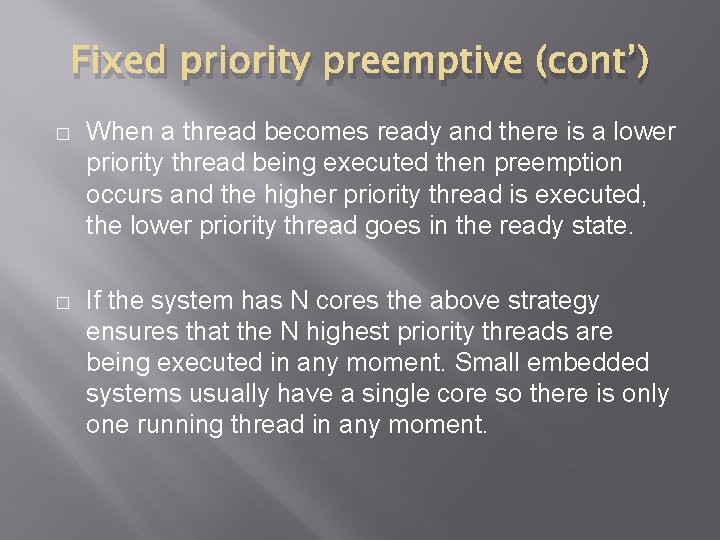 Fixed priority preemptive (cont’)

□ When a thread becomes ready and there is a lower priority thread being executed then preemption occurs and the higher priority thread is executed, the lower priority thread goes in the ready state.

□ If the system has N cores the above strategy ensures that the N highest priority threads are being executed in any moment. Small embedded systems usually have a single core so there is only one running thread in any moment.